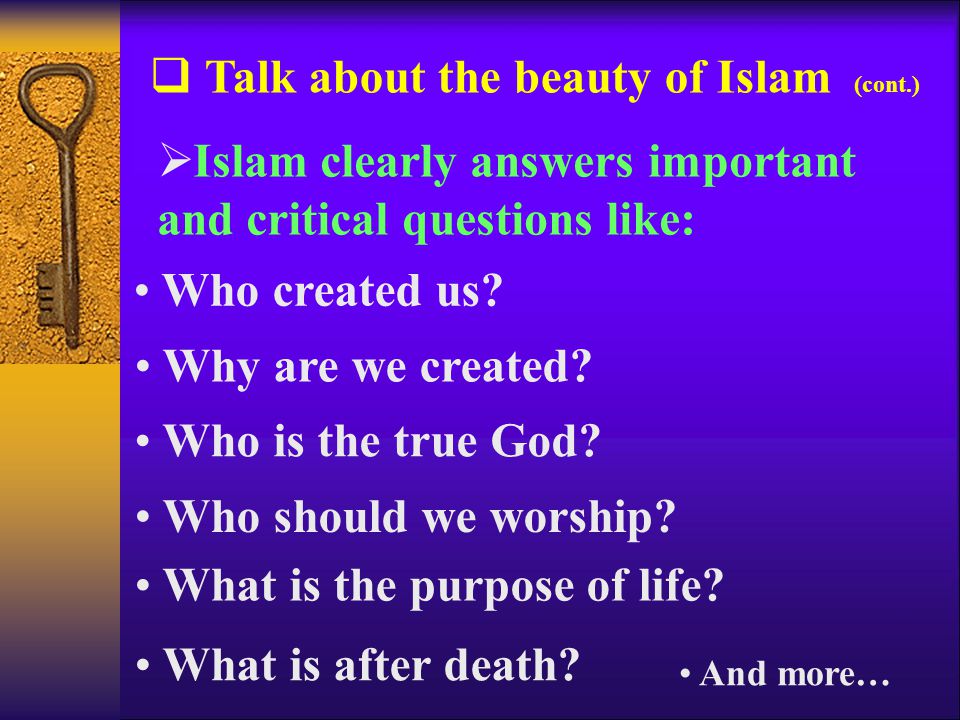 ❑ Talk about the beauty of Islam (cont.)

➢Islam clearly answers important and critical questions like:

• Who created us?

• Why are we created?

• Who is the true God?

• Who should we worship?

• What is the purpose of life?

• What is after death?

• And more…